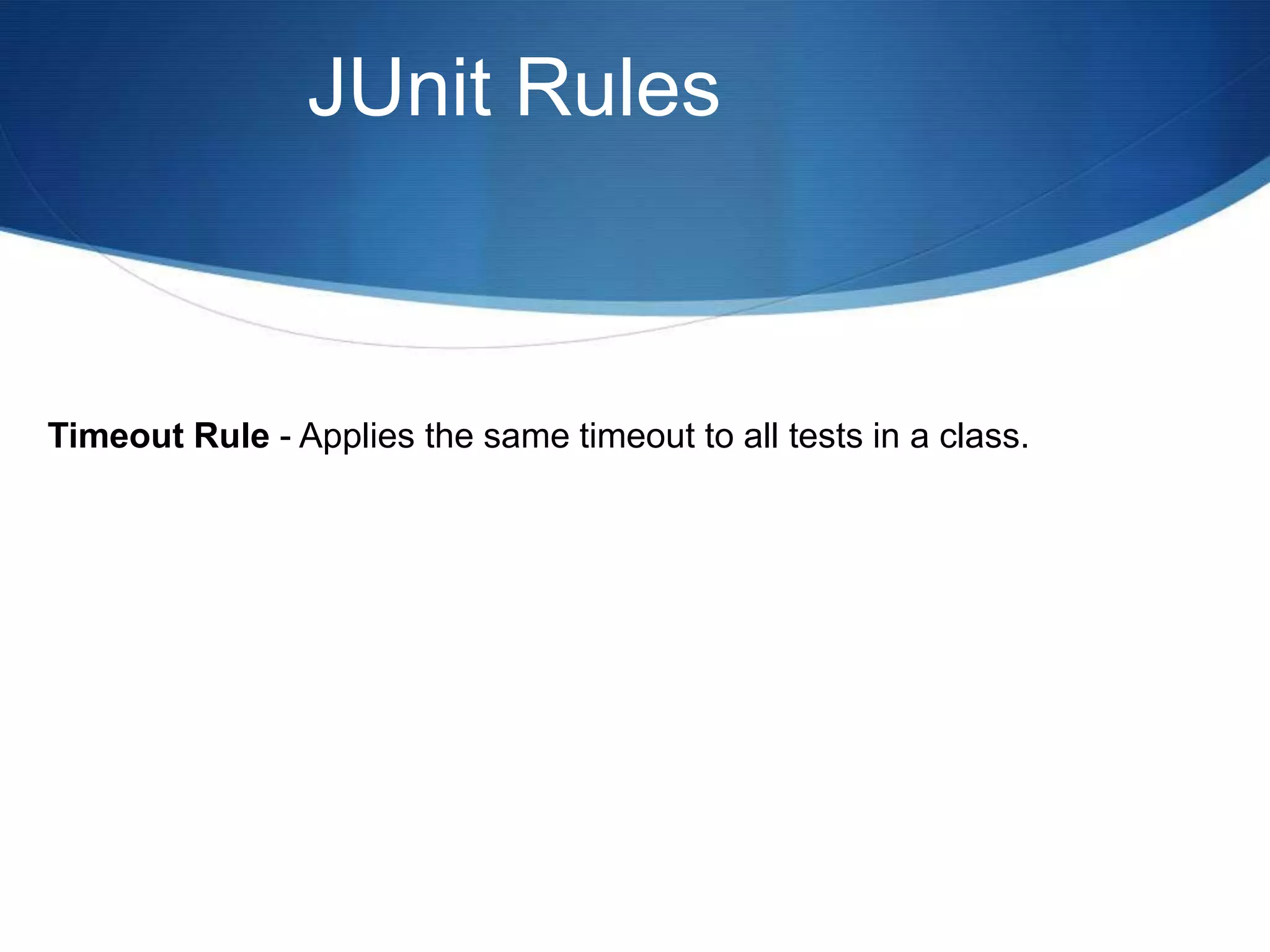 JUnit Rules

Timeout Rule - Applies the same timeout to all tests in a class.